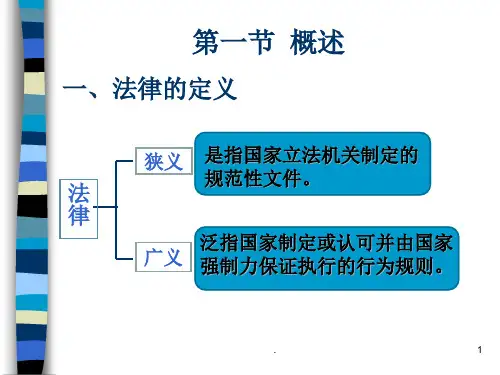 第一节 概述

一、法律的定义

法律

狭义

是指国家立法机关制定的规范性文件。

广义

泛指国家制定或认可并由国家强制力保证执行的行为规则。

.

1